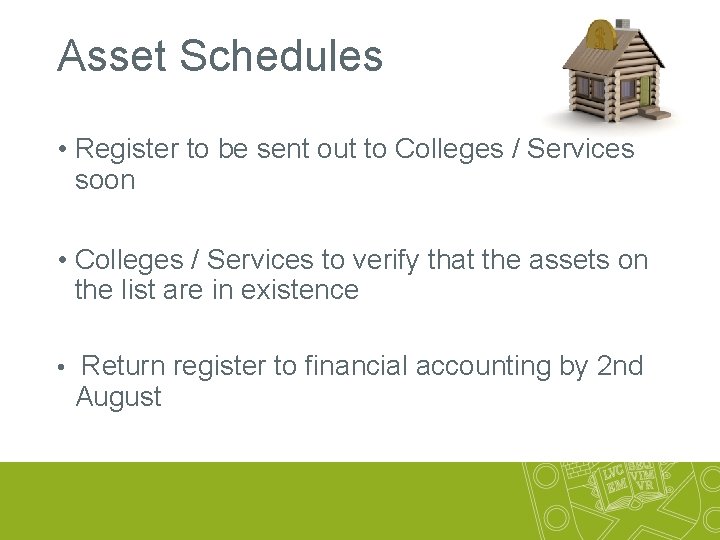 Asset Schedules

• Register to be sent out to Colleges / Services soon

• Colleges / Services to verify that the assets on the list are in existence

• Return register to financial accounting by 2nd August

LVC EM SEQ VIM VR